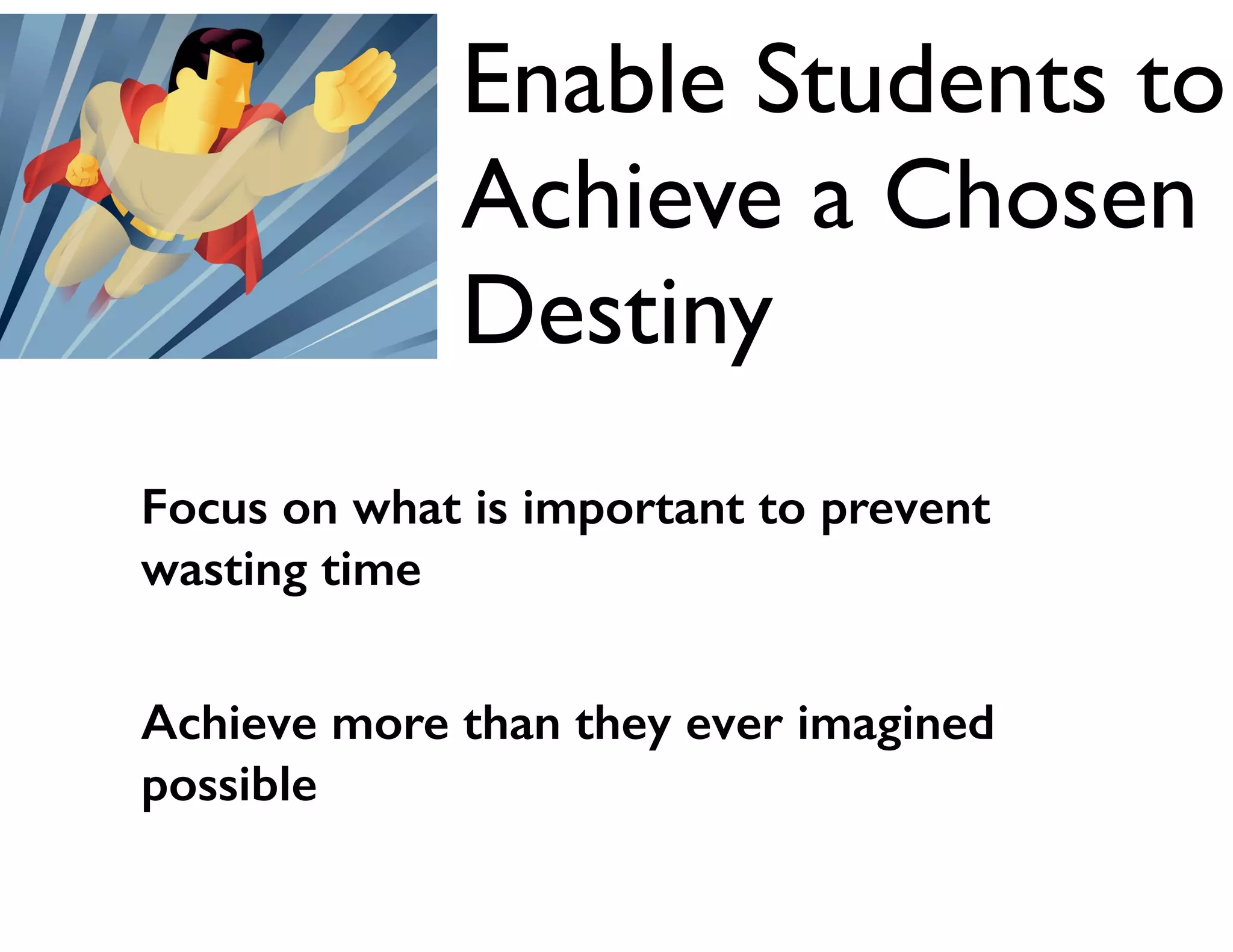 Enable Students to Achieve a Chosen Destiny

Focus on what is important to prevent wasting time

Achieve more than they ever imagined possible